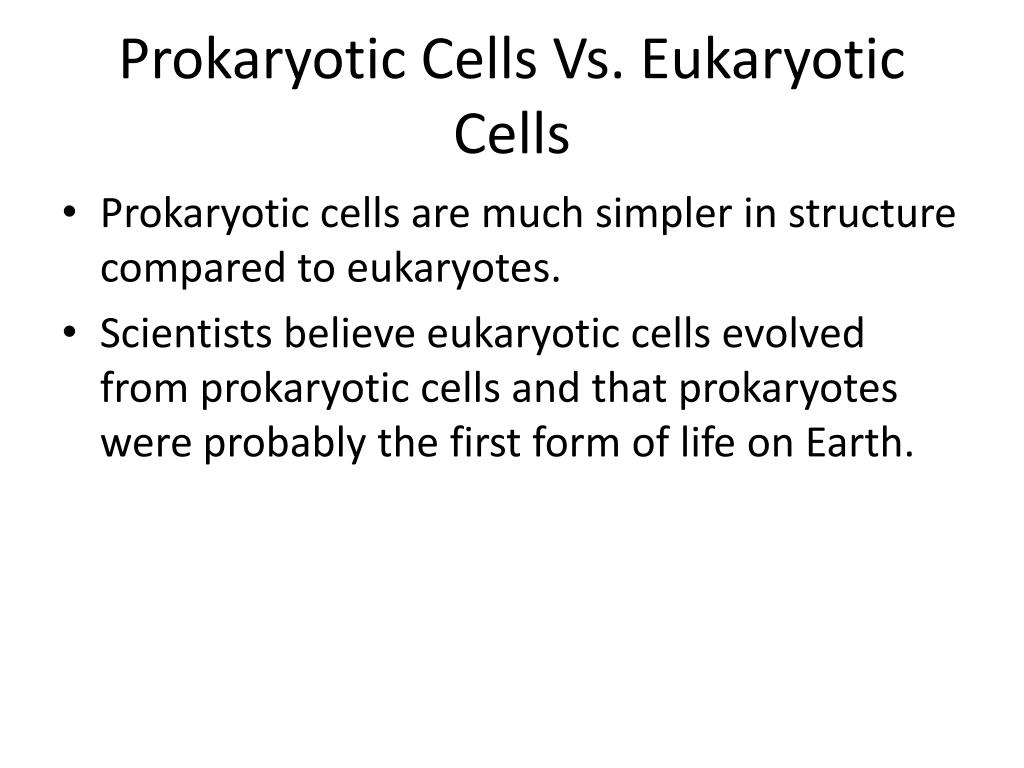 Prokaryotic Cells Vs. Eukaryotic Cells

• Prokaryotic cells are much simpler in structure compared to eukaryotes.
• Scientists believe eukaryotic cells evolved from prokaryotic cells and that prokaryotes were probably the first form of life on Earth.